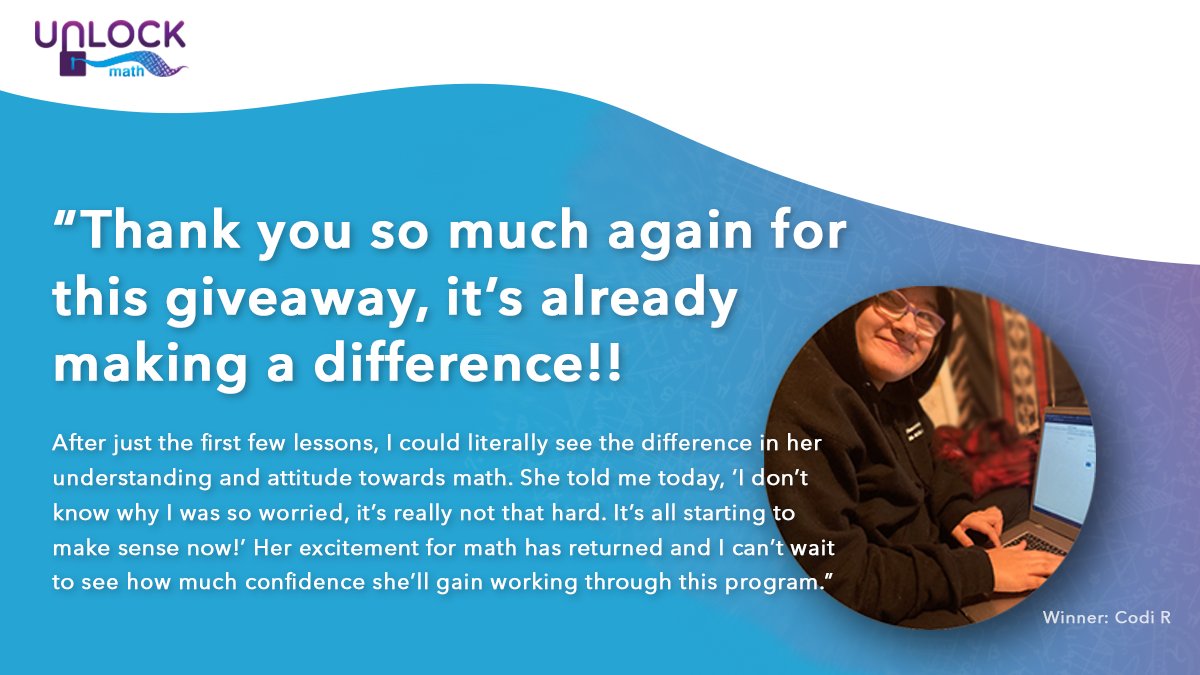 UNLOCK math

"Thank you so much again for this giveaway, it's already making a difference!!

After just the first few lessons, I could literally see the difference in her understanding and attitude towards math. She told me today, 'I don't know why I was so worried, it's really not that hard. It's all starting to make sense now!' Her excitement for math has returned and I can't wait to see how much confidence she'll gain working through this program."

Winner: Codi R